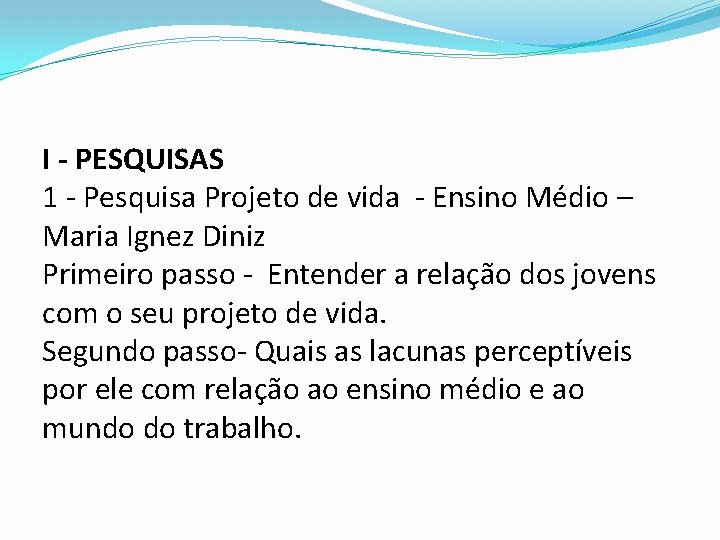 I - PESQUISAS
1 - Pesquisa Projeto de vida - Ensino Médio – Maria Ignez Diniz
Primeiro passo - Entender a relação dos jovens com o seu projeto de vida.
Segundo passo- Quais as lacunas perceptíveis por ele com relação ao ensino médio e ao mundo do trabalho.